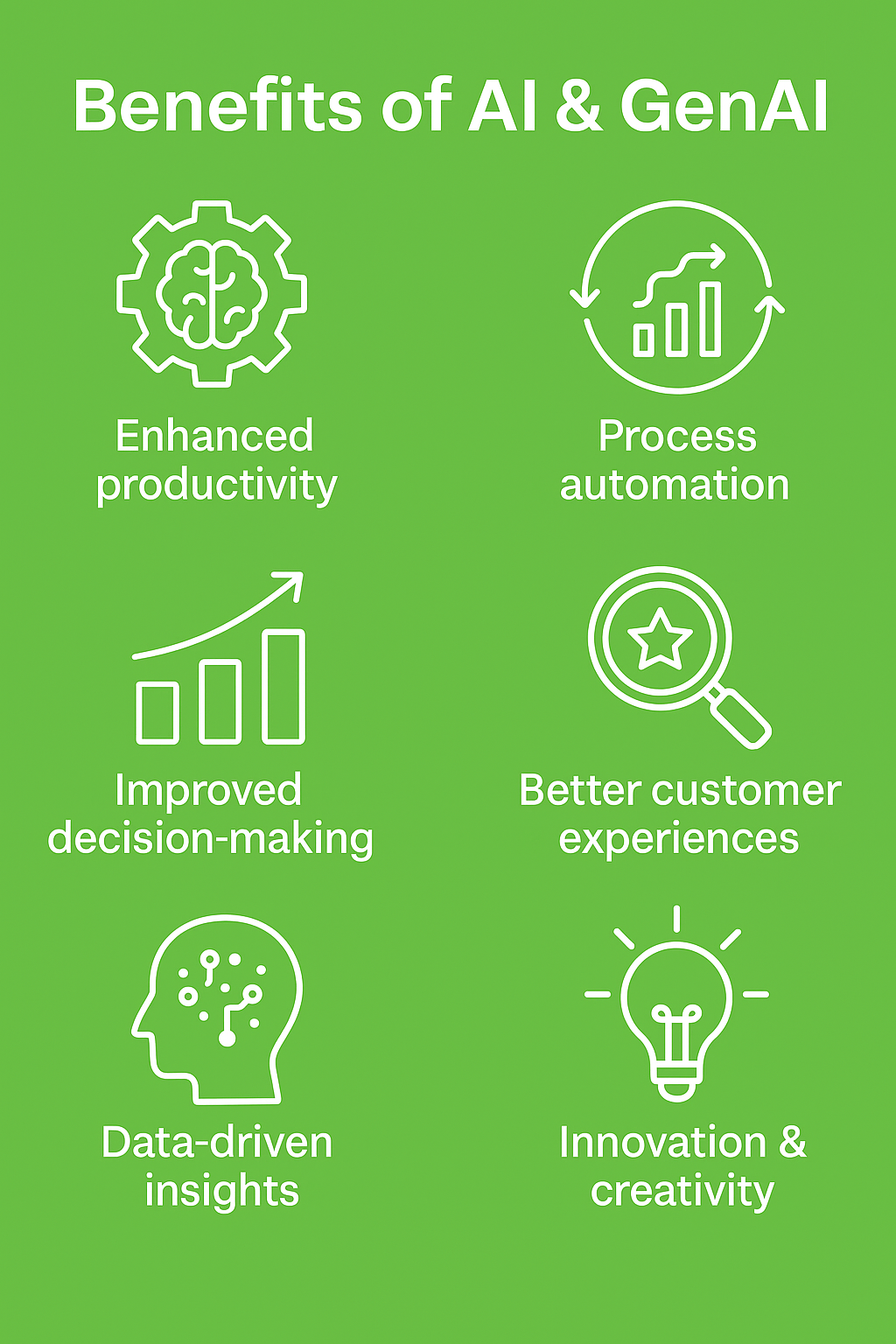 Benefits of AI & GenAI

Enhanced productivity

Process automation

Improved decision-making

Better customer experiences

Data-driven insights

Innovation & creativity